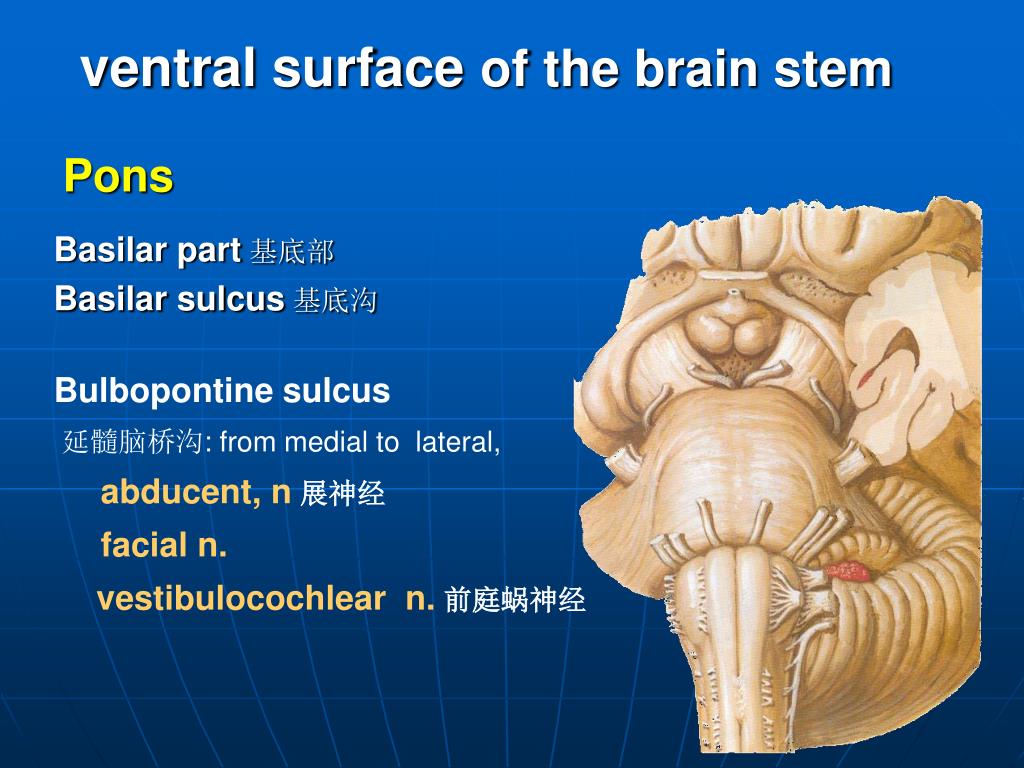 ventral surface of the brain stem

Pons

Basilar part 基底部
Basilar sulcus 基底沟

Bulbopontine sulcus
延髓脑桥沟: from medial to lateral,
abducent, n 展神经
facial n.
vestibulocochlear n. 前庭蜗神经